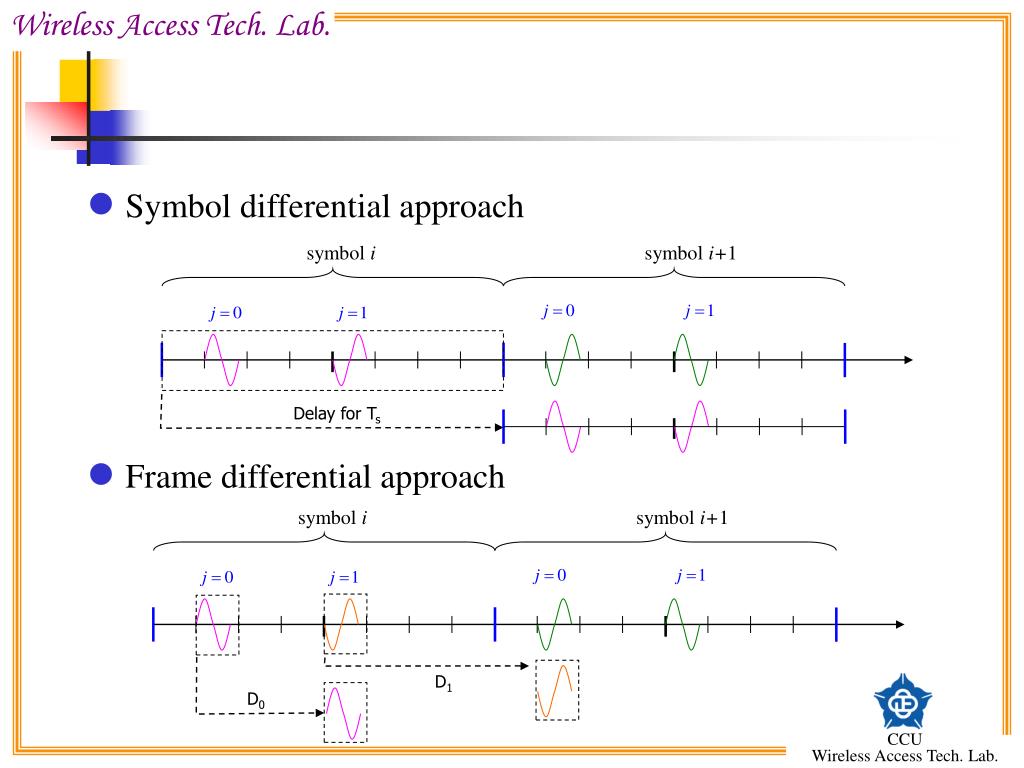 Wireless Access Tech. Lab.

Symbol differential approach

symbol $i$

symbol $i+1$

$j=0$

$j=1$

$j=0$

$j=1$

Delay for $T_s$

Frame differential approach

symbol $i$

symbol $i+1$

$j=0$

$j=1$

$j=0$

$j=1$

$D_1$

$D_0$

CCU
Wireless Access Tech. Lab.